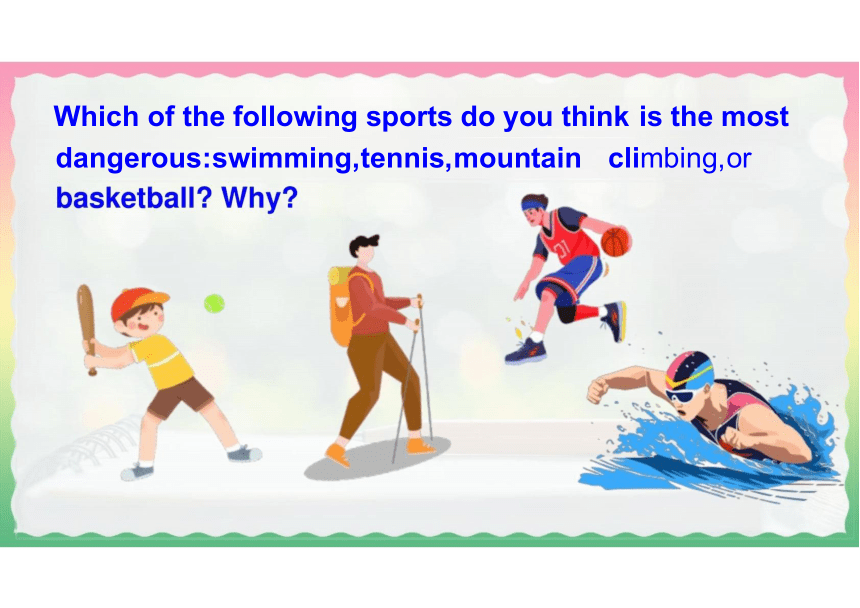 Which of the following sports do you think is the most dangerous:swimming,tennis,mountain climbing,or basketball? Why?